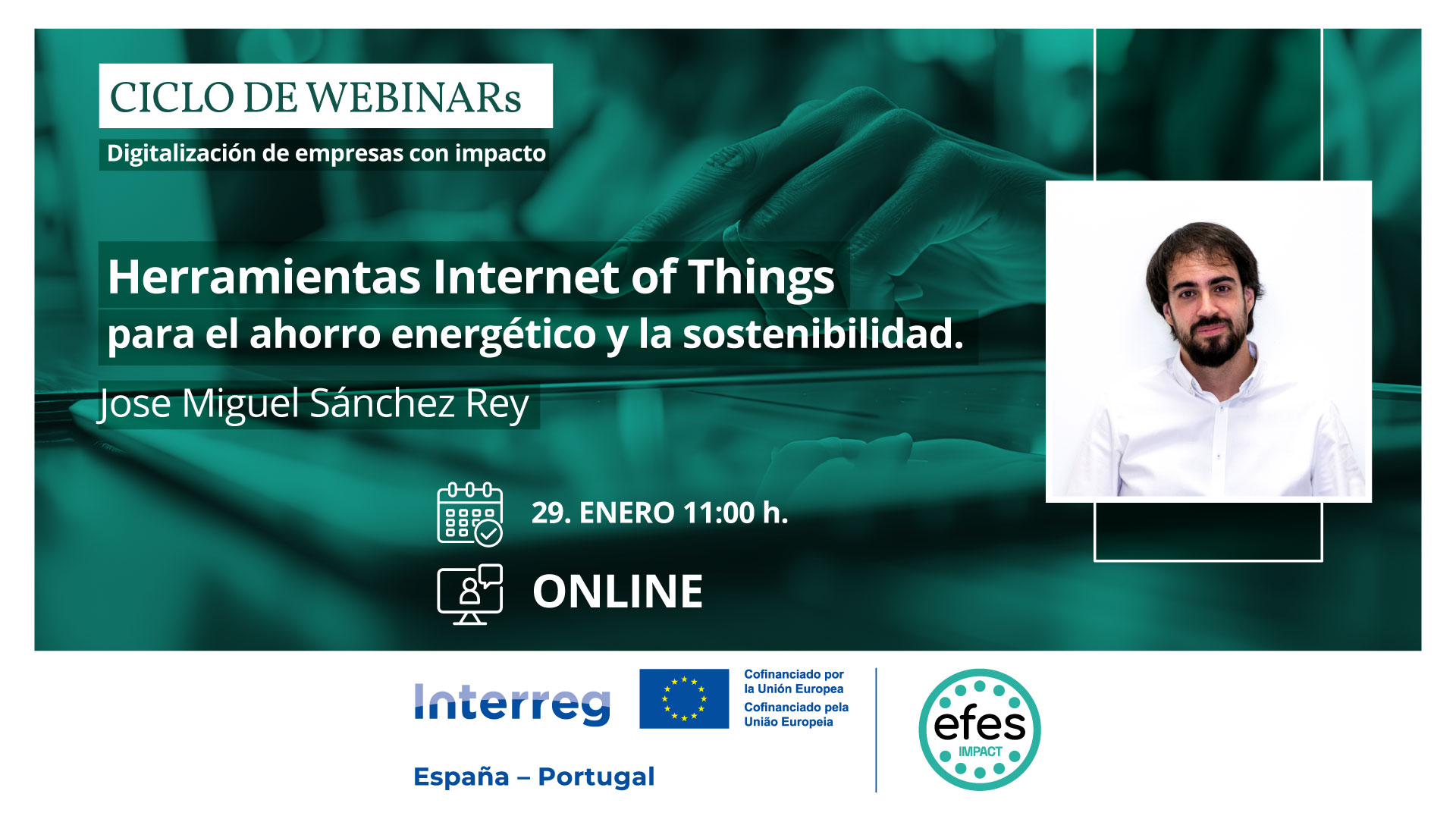 CICLO DE WEBINARs

Digitalización de empresas con impacto

Herramientas Internet of Things
para el ahorro energético y la sostenibilidad.

Jose Miguel Sánchez Rey

29. ENERO 11:00 h.

ONLINE

Interreg

Cofinanciado por la Unión Europea
Cofinanciado pela União Europeia

España – Portugal

efes
IMPACT